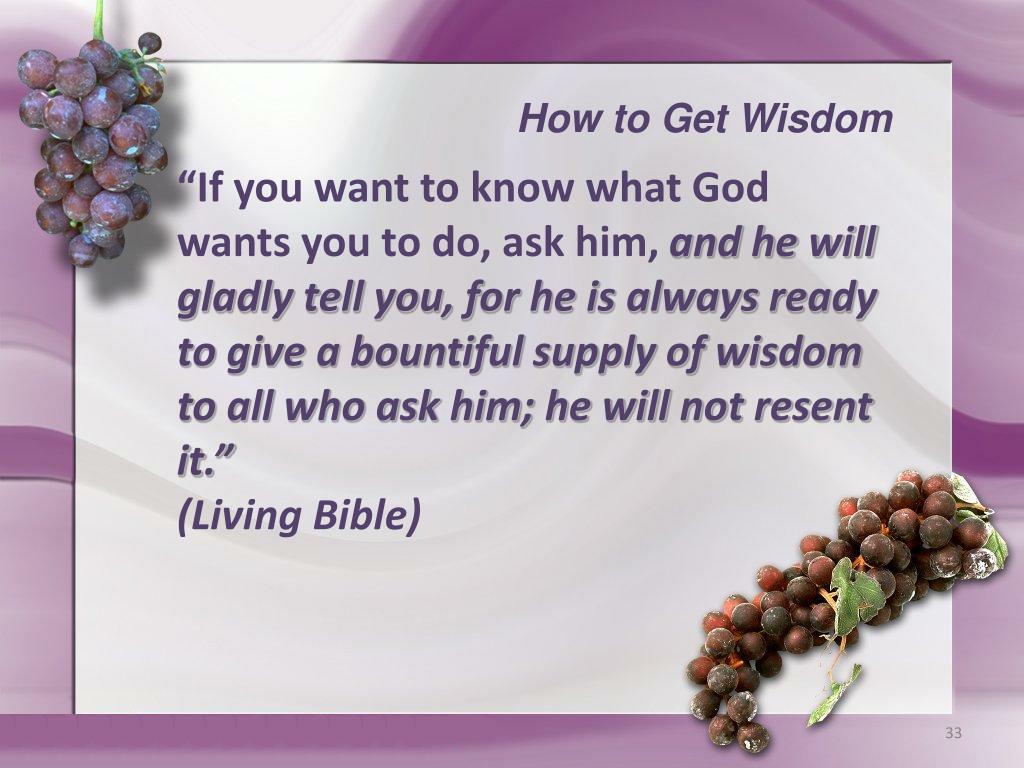 How to Get Wisdom

“If you want to know what God wants you to do, ask him, and he will gladly tell you, for he is always ready to give a bountiful supply of wisdom to all who ask him; he will not resent it.”
(Living Bible)

33